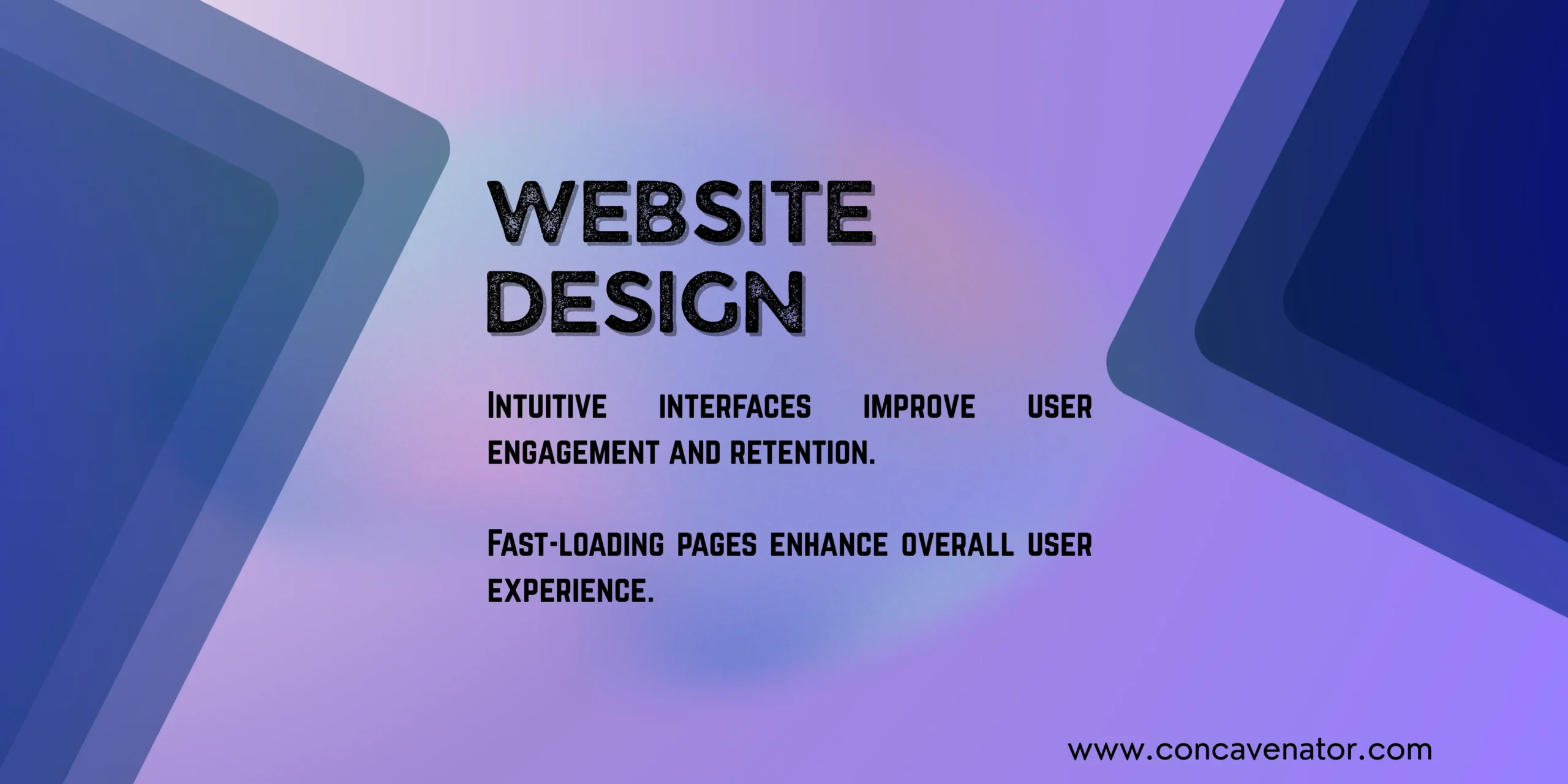 WEBSITE DESIGN

Intuitive interfaces improve user engagement and retention.

Fast-loading pages enhance overall user experience.

www.concavenator.com